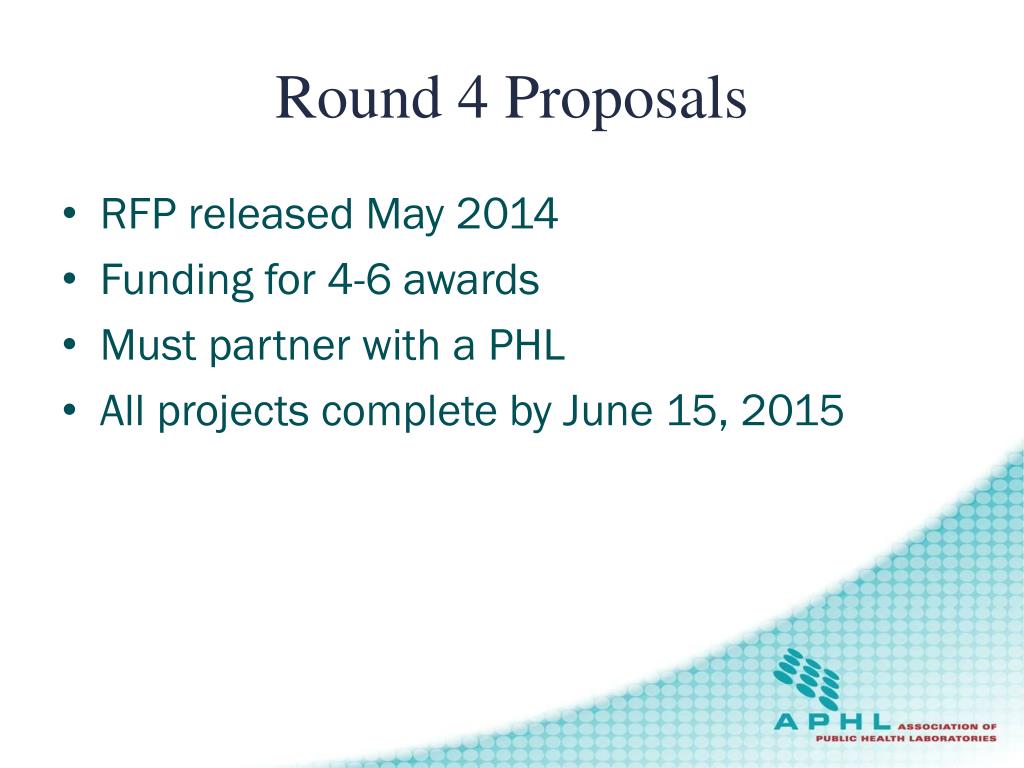 Round 4 Proposals

• RFP released May 2014
• Funding for 4-6 awards
• Must partner with a PHL
• All projects complete by June 15, 2015

APHL ASSOCIATION OF PUBLIC HEALTH LABORATORIES